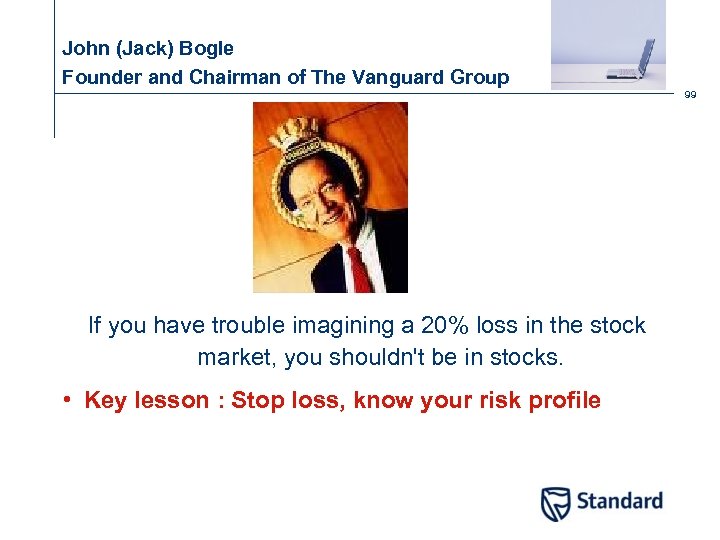 John (Jack) Bogle
Founder and Chairman of The Vanguard Group

99

If you have trouble imagining a 20% loss in the stock market, you shouldn't be in stocks.

• Key lesson : Stop loss, know your risk profile

Standard